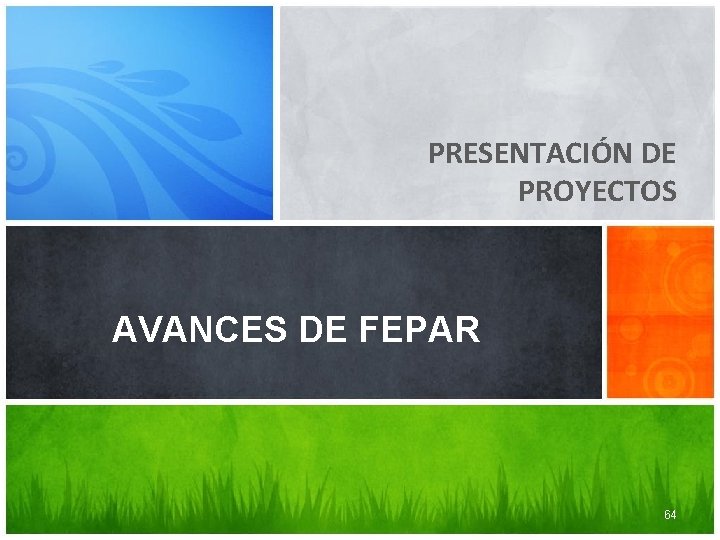 PRESENTACIÓN DE PROYECTOS

AVANCES DE FEPAR

64